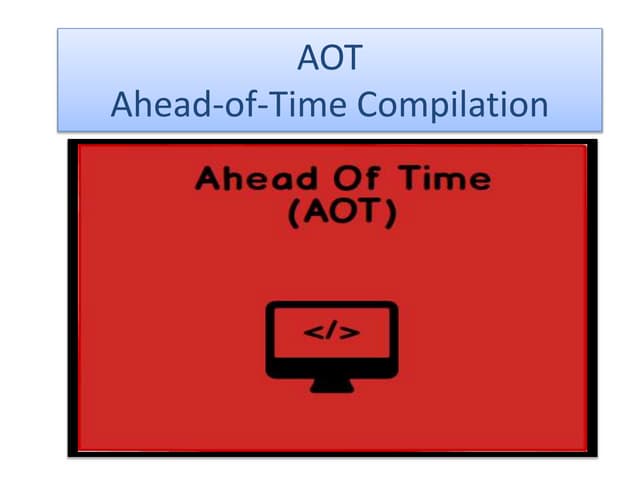 AOT
Ahead-of-Time Compilation

Ahead Of Time
(AOT)

</>